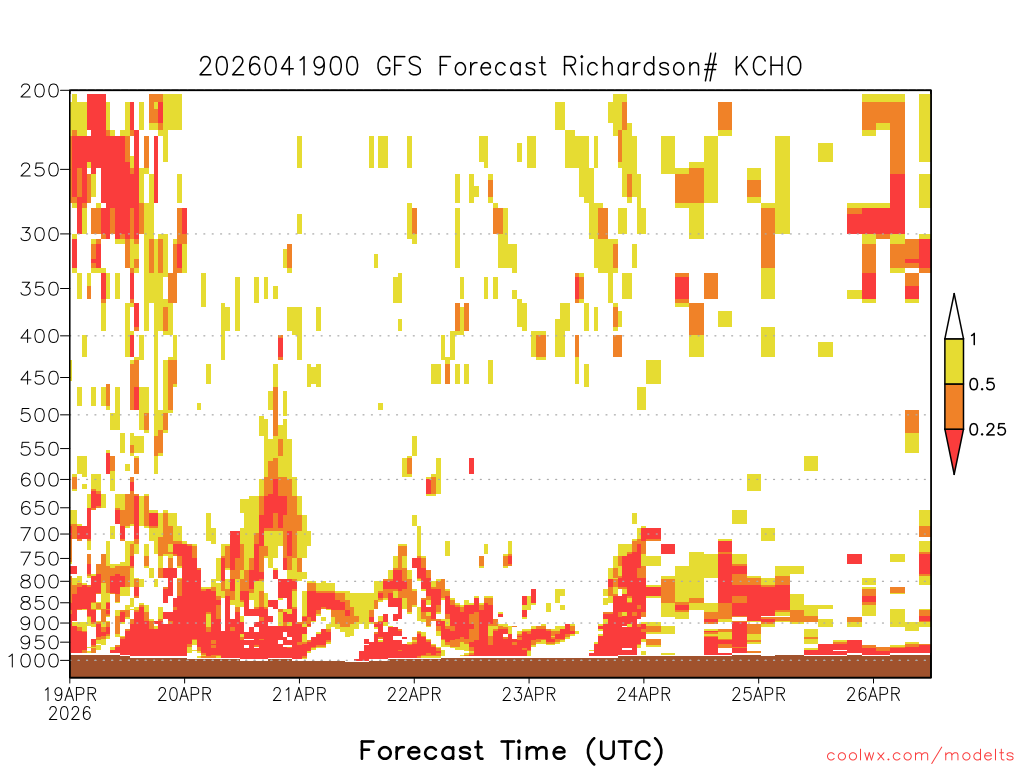 2026041900 GFS Forecast Richardson# KCHO

200
250
300
350
400
450
500
550
600
650
700
750
800
850
900
950
1000

1
0.5
0.25

19APR
2026
20APR
21APR
22APR
23APR
24APR
25APR
26APR

Forecast Time (UTC)

coolwx.com/modelts